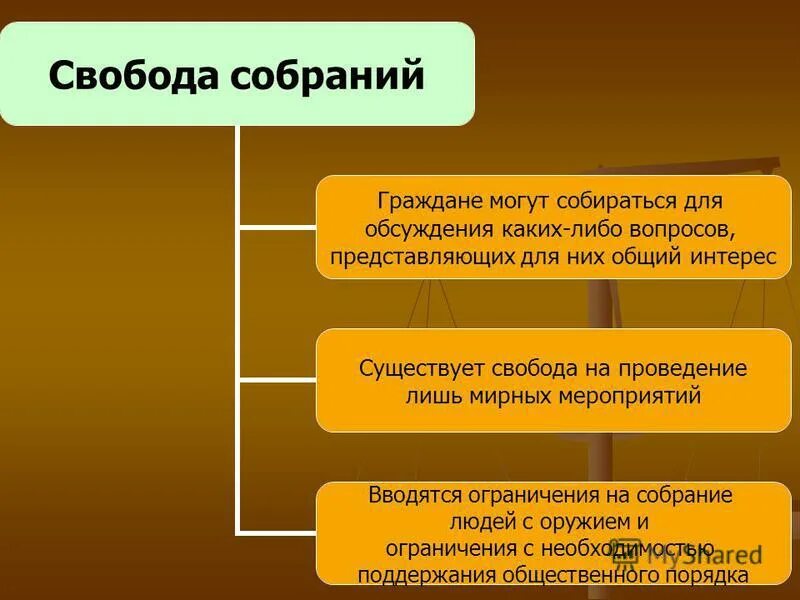 Свобода собраний

Граждане могут собираться для обсуждения каких-либо вопросов, представляющих для них общий интерес

Существует свобода на проведение лишь мирных мероприятий

Вводятся ограничения на собрание людей с оружием и ограничения с необходимостью поддержания общественного порядка

MyShared